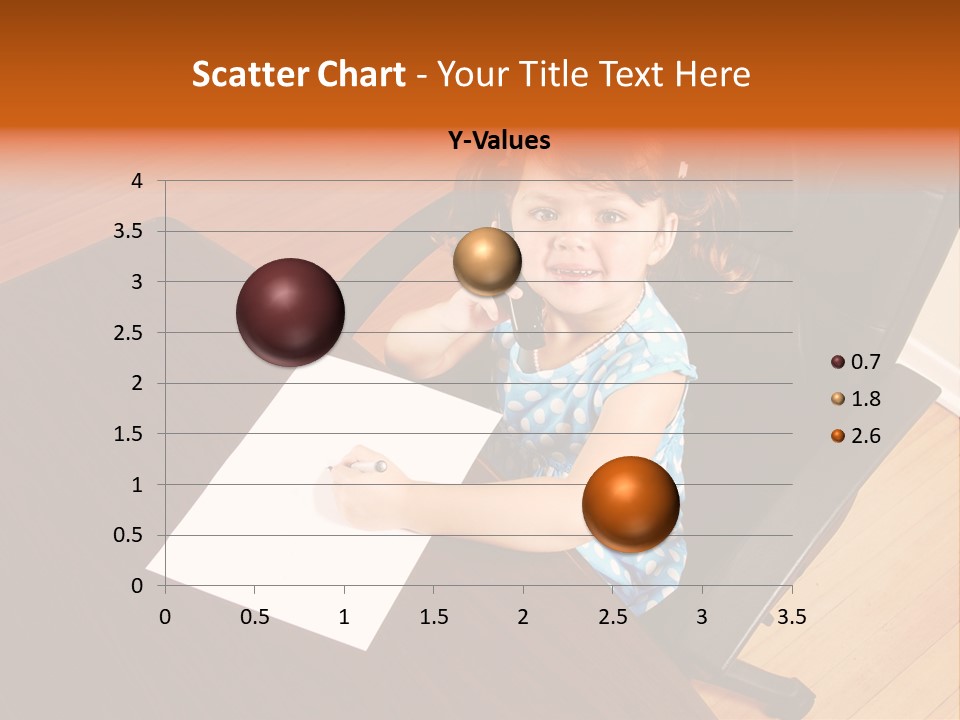 Scatter Chart - Your Title Text Here

Y-Values

4
3.5
3
2.5
2
1.5
1
0.5
0

0 0.5 1 1.5 2 2.5 3 3.5

0.7
1.8
2.6